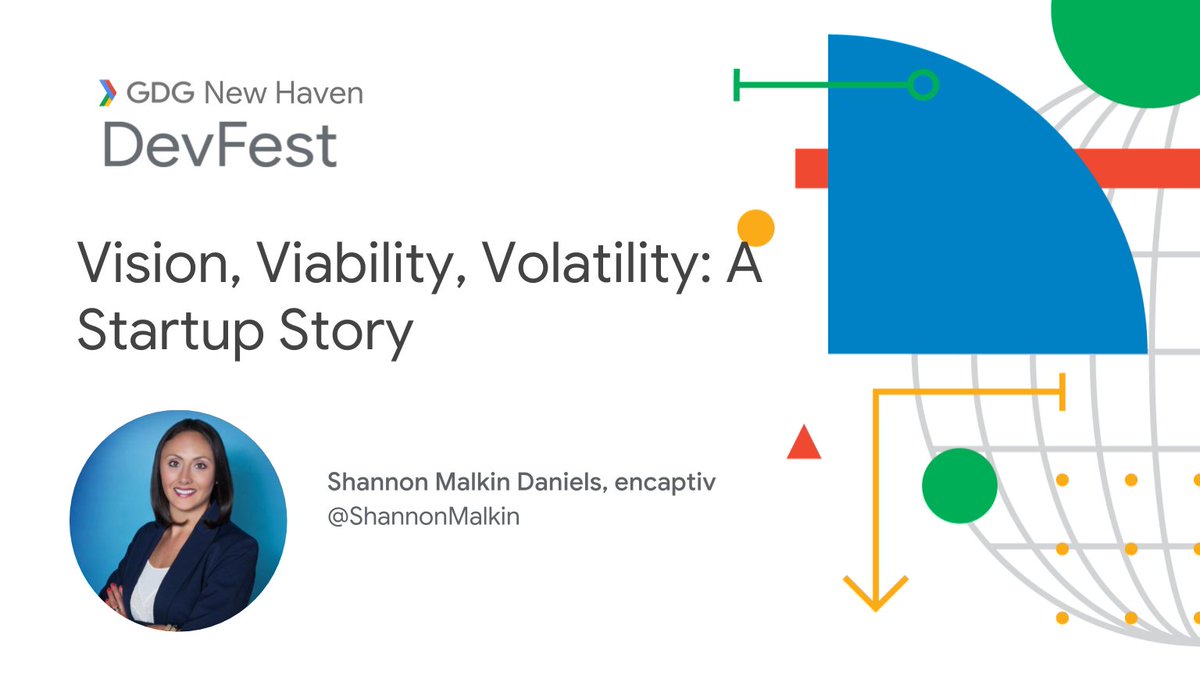 GDG New Haven
DevFest

Vision, Viability, Volatility: A Startup Story

Shannon Malkin Daniels, encaptiv
@ShannonMalkin